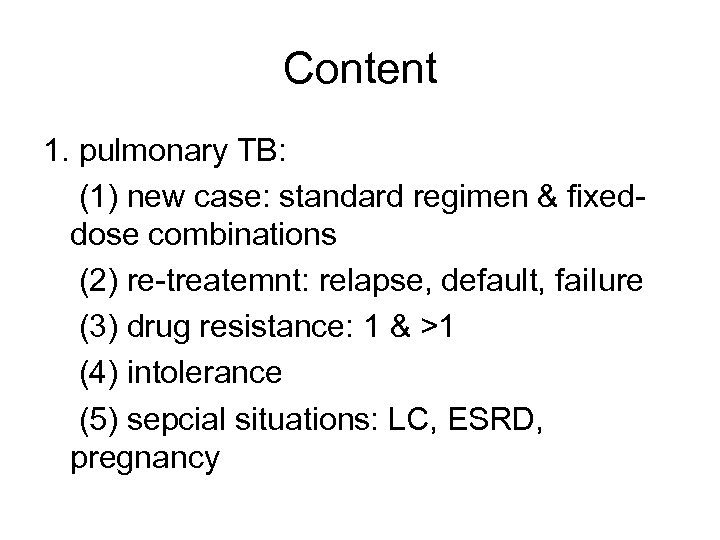 Content

1. pulmonary TB:

(1) new case: standard regimen & fixed-dose combinations

(2) re-treatemnt: relapse, default, failure

(3) drug resistance: 1 & >1

(4) intolerance

(5) sepcial situations: LC, ESRD, pregnancy